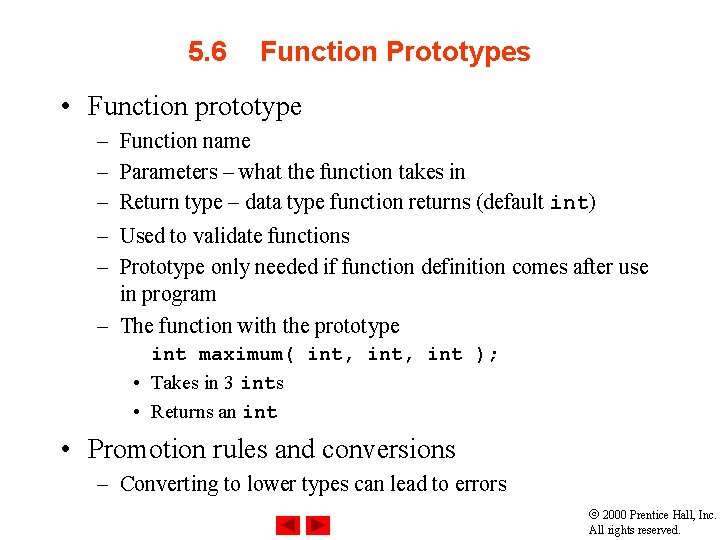 5.6 Function Prototypes

• Function prototype
– Function name
– Parameters – what the function takes in
– Return type – data type function returns (default int)
– Used to validate functions
– Prototype only needed if function definition comes after use in program
– The function with the prototype
int maximum( int, int, int );
• Takes in 3 ints
• Returns an int

• Promotion rules and conversions
– Converting to lower types can lead to errors

© 2000 Prentice Hall, Inc. All rights reserved.